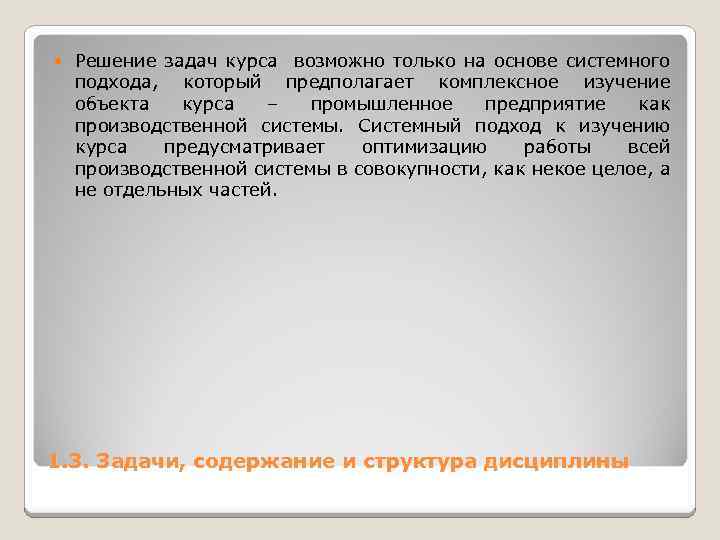 Решение задач курса возможно только на основе системного подхода, который предполагает комплексное изучение объекта курса – промышленное предприятие как производственной системы. Системный подход к изучению курса предусматривает оптимизацию работы всей производственной системы в совокупности, как некое целое, а не отдельных частей.

1.3. Задачи, содержание и структура дисциплины